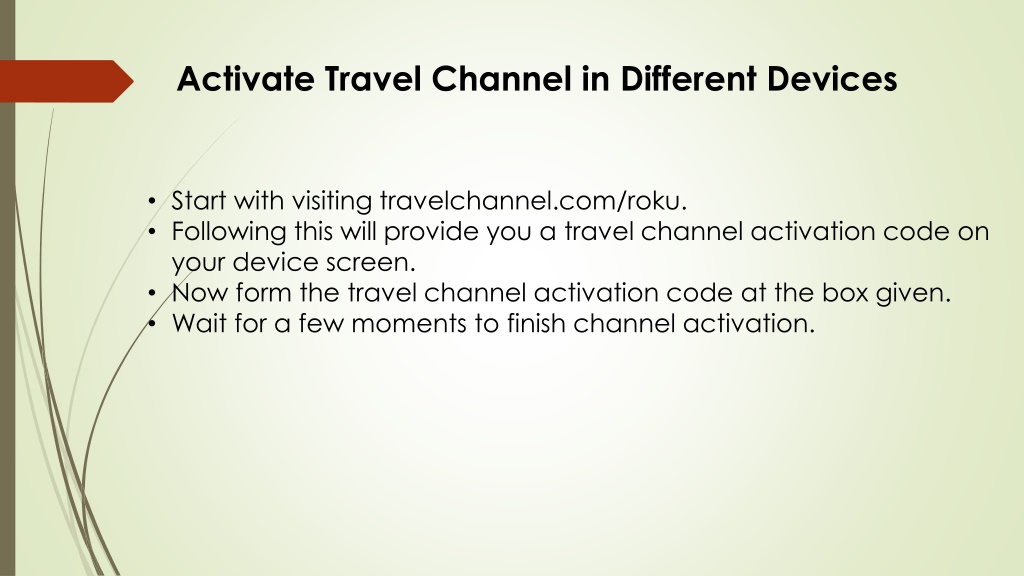 Activate Travel Channel in Different Devices

• Start with visiting travelchannel.com/roku.
• Following this will provide you a travel channel activation code on your device screen.
• Now form the travel channel activation code at the box given.
• Wait for a few moments to finish channel activation.